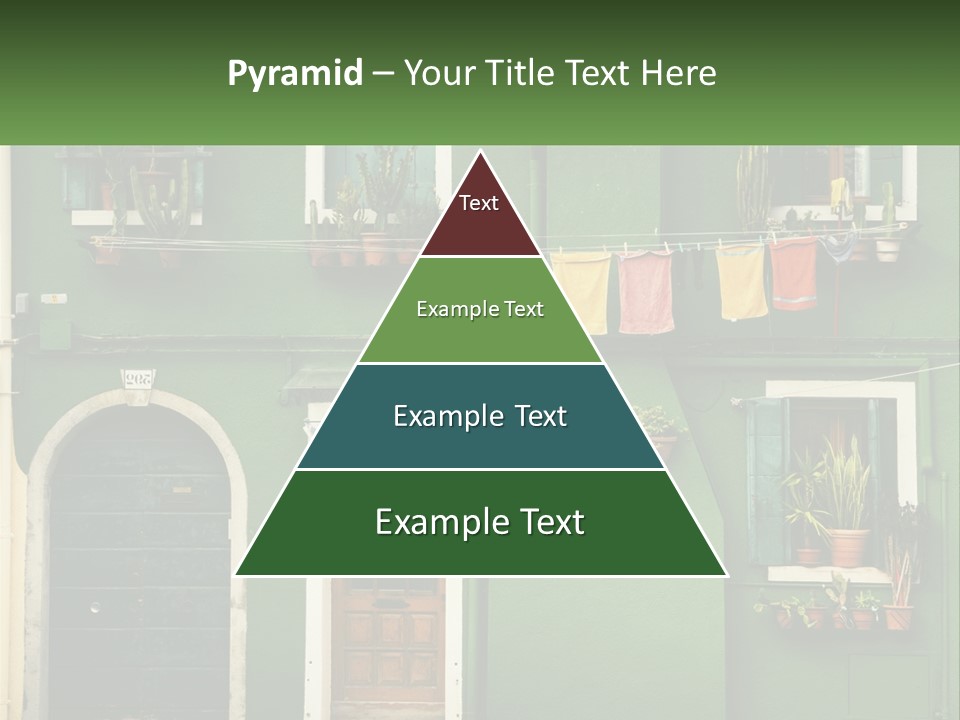 Pyramid – Your Title Text Here

Text

Example Text

Example Text

Example Text